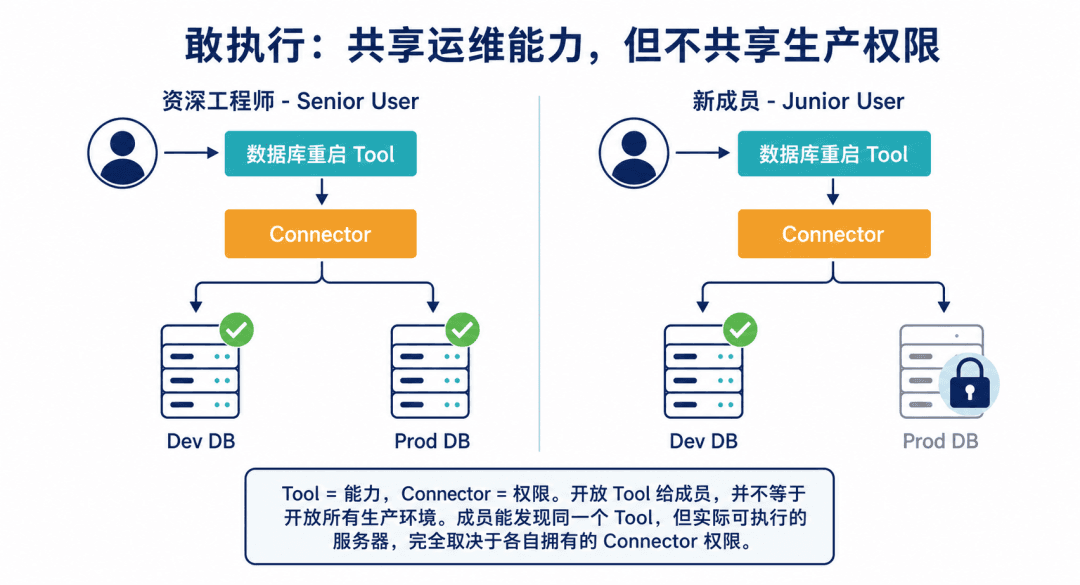 敢执行：共享运维能力，但不共享生产权限

资深工程师 - Senior User

数据库重启 Tool

Connector

Dev DB

Prod DB

新成员 - Junior User

数据库重启 Tool

Connector

Dev DB

Prod DB

Tool = 能力，Connector = 权限。开放 Tool 给成员，并不等于开放所有生产环境。成员能发现同一个 Tool，但实际可执行的服务器，完全取决于各自拥有的 Connector 权限。